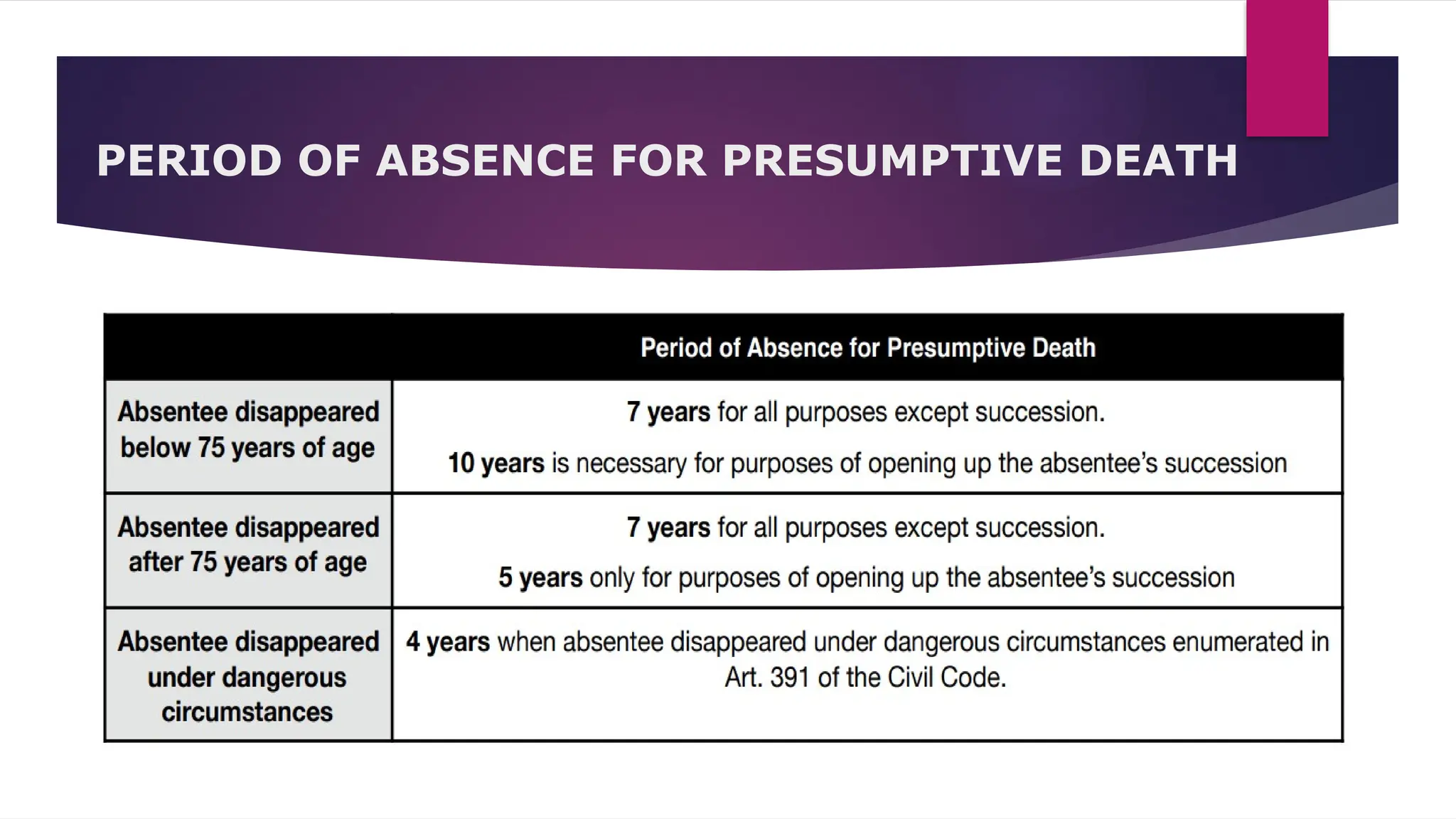 PERIOD OF ABSENCE FOR PRESUMPTIVE DEATH

| | Period of Absence for Presumptive Death |
|---|---|
| Absentee disappeared below 75 years of age | 7 years for all purposes except succession. 10 years is necessary for purposes of opening up the absentee's succession |
| Absentee disappeared after 75 years of age | 7 years for all purposes except succession. 5 years only for purposes of opening up the absentee's succession |
| Absentee disappeared under dangerous circumstances | 4 years when absentee disappeared under dangerous circumstances enumerated in Art. 391 of the Civil Code. |